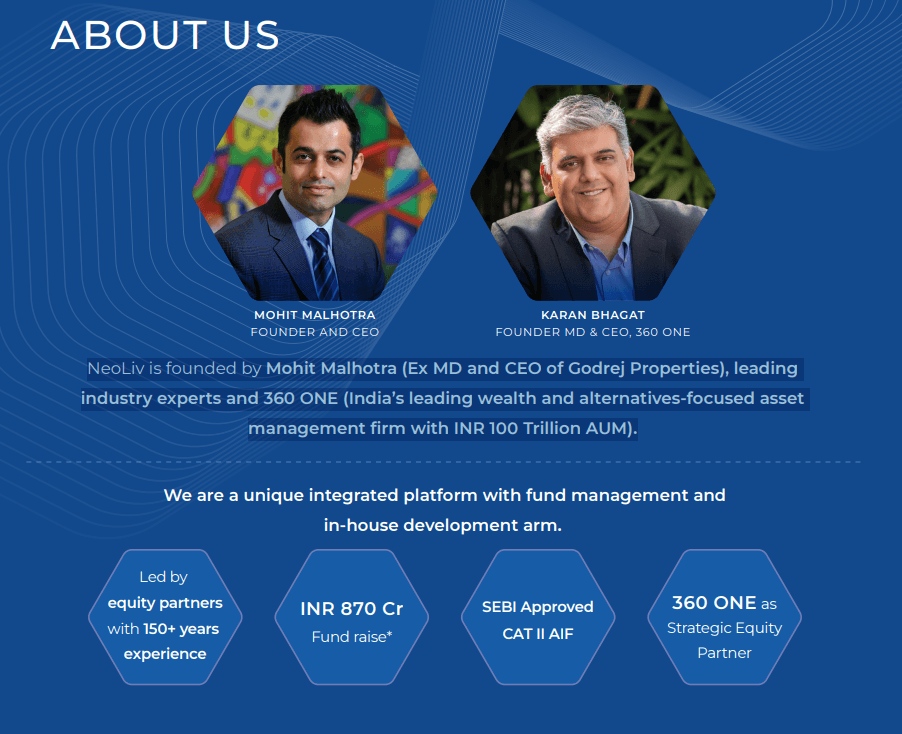 ABOUT US

MOHIT MALHOTRA
FOUNDER AND CEO

KARAN BHAGAT
FOUNDER MD & CEO, 360 ONE

NeoLiv is founded by Mohit Malhotra (Ex MD and CEO of Godrej Properties), leading industry experts and 360 ONE (India's leading wealth and alternatives-focused asset management firm with INR 100 Trillion AUM).

We are a unique integrated platform with fund management and in-house development arm.

Led by equity partners with 150+ years experience

INR 870 Cr
Fund raise*

SEBI Approved CAT II AIF

360 ONE as Strategic Equity Partner